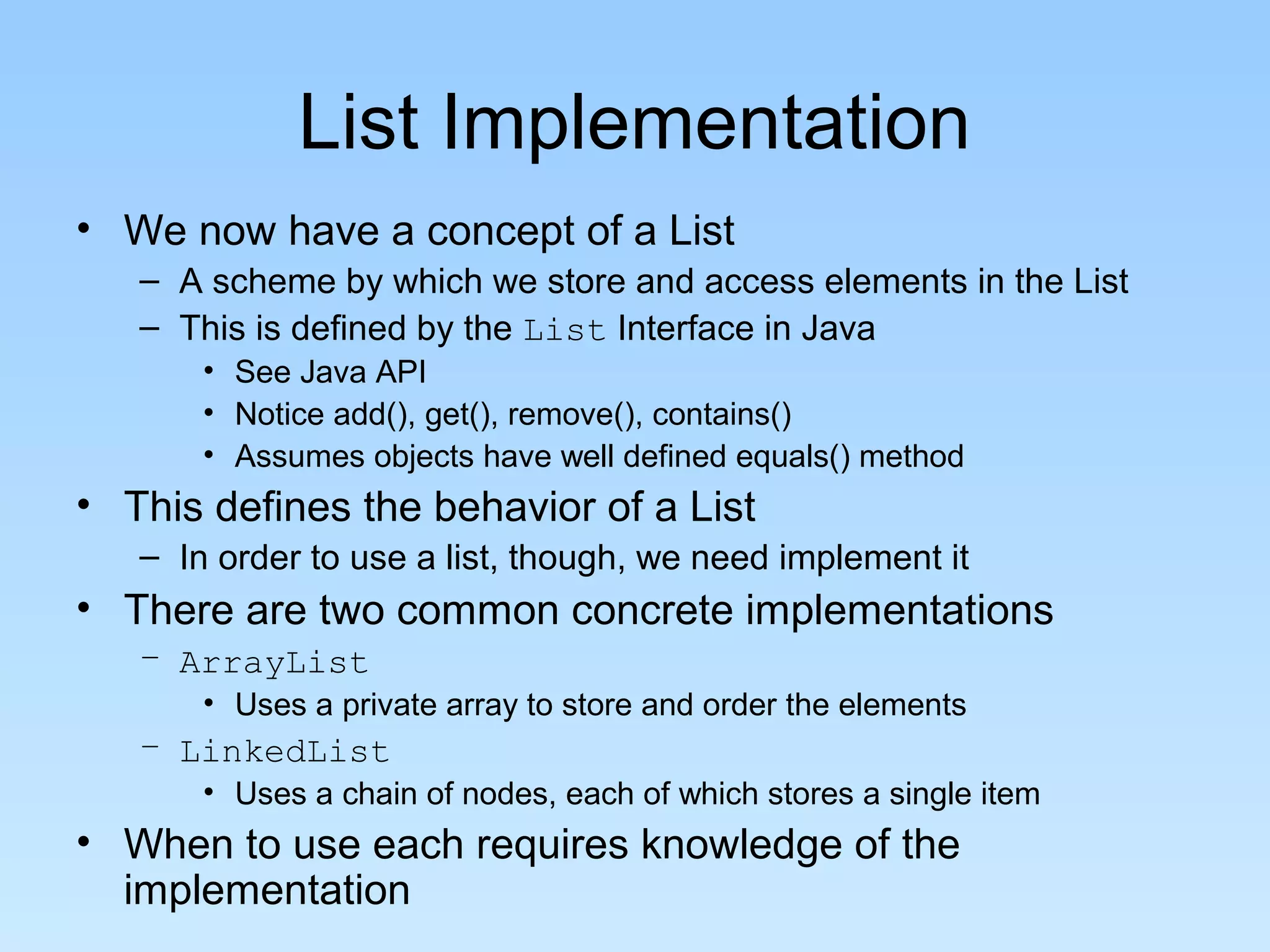 List Implementation

• We now have a concept of a List
  – A scheme by which we store and access elements in the List
  – This is defined by the List Interface in Java
    • See Java API
    • Notice add(), get(), remove(), contains()
    • Assumes objects have well defined equals() method
• This defines the behavior of a List
  – In order to use a list, though, we need implement it
• There are two common concrete implementations
  – ArrayList
    • Uses a private array to store and order the elements
  – LinkedList
    • Uses a chain of nodes, each of which stores a single item
• When to use each requires knowledge of the implementation